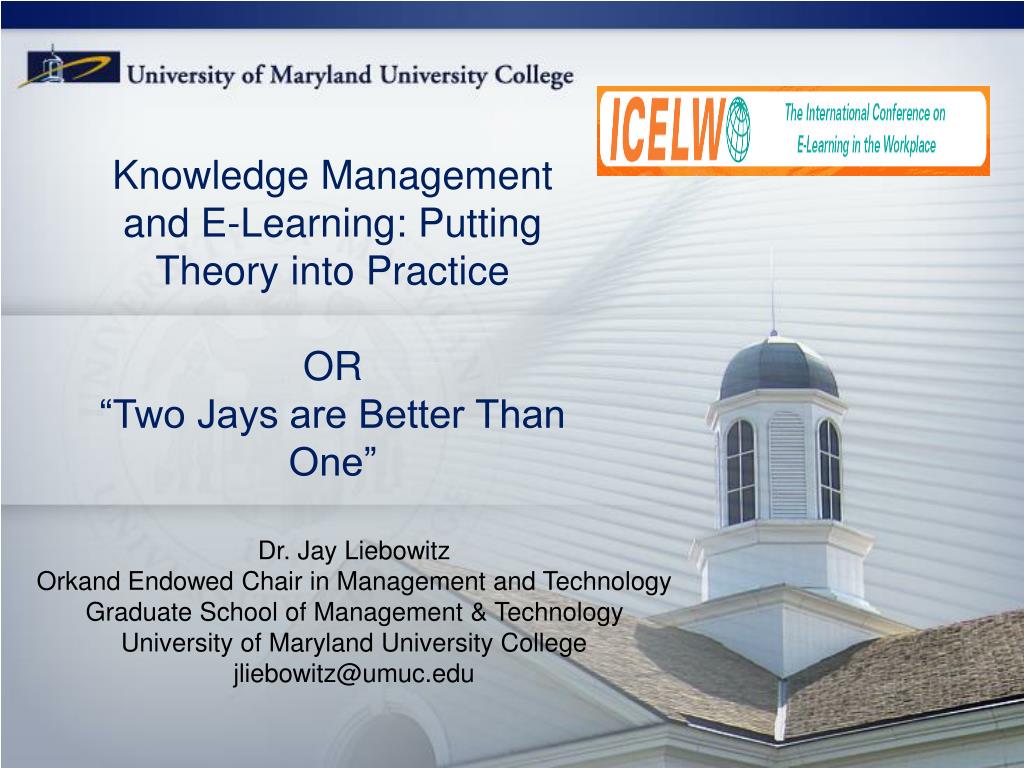 University of Maryland University College

ICELW The International Conference on E-Learning in the Workplace

Knowledge Management and E-Learning: Putting Theory into Practice

OR
“Two Jays are Better Than One”

Dr. Jay Liebowitz
Orkand Endowed Chair in Management and Technology
Graduate School of Management & Technology
University of Maryland University College
jliebowitz@umuc.edu